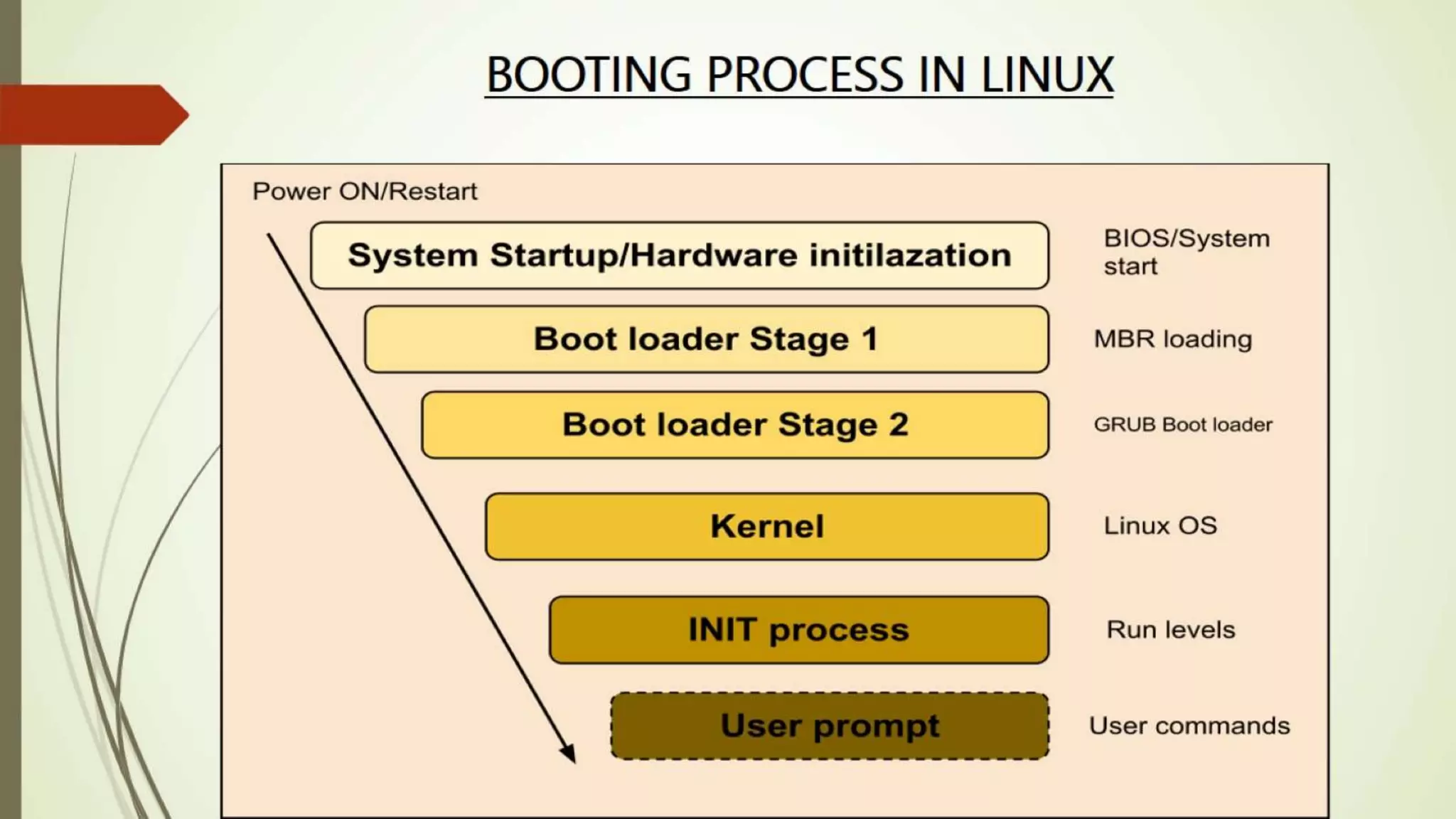 BOOTING PROCESS IN LINUX

Power ON/Restart

System Startup/Hardware initilazation

BIOS/System start

Boot loader Stage 1

MBR loading

Boot loader Stage 2

GRUB Boot loader

Kernel

Linux OS

INIT process

Run levels

User prompt

User commands